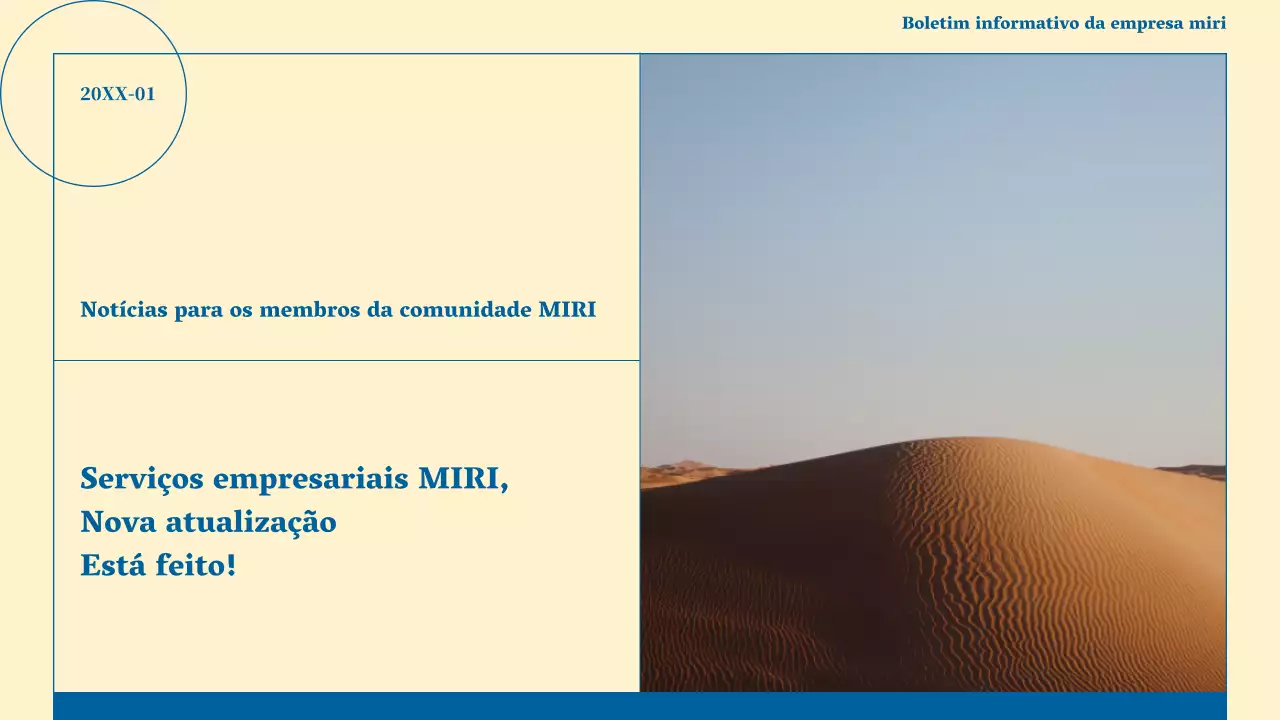 Boletim informativo da empresa miri

20XX-01

Notícias para os membros da comunidade MIRI

Serviços empresariais MIRI,
Nova atualização
Está feito!